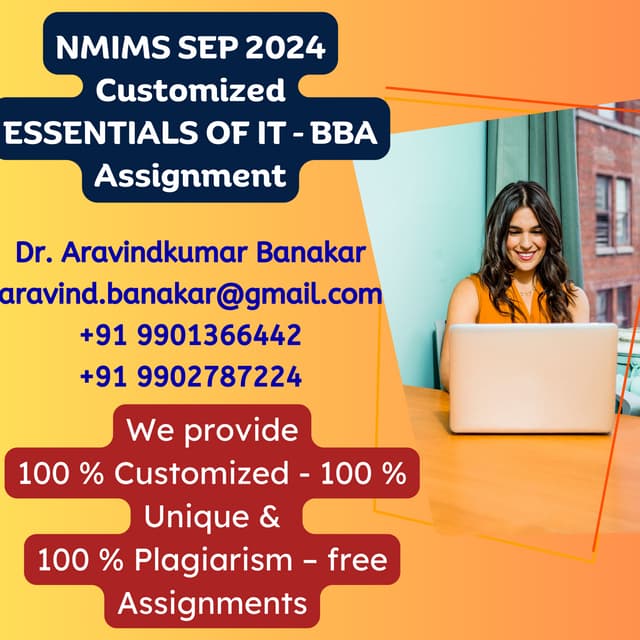 NMIMS SEP 2024
Customized
ESSENTIALS OF IT - BBA
Assignment

Dr. Aravindkumar Banakar
aravind.banakar@gmail.com
+91 9901366442
+91 9902787224

We provide
100 % Customized - 100 %
Unique &
100 % Plagiarism – free
Assignments